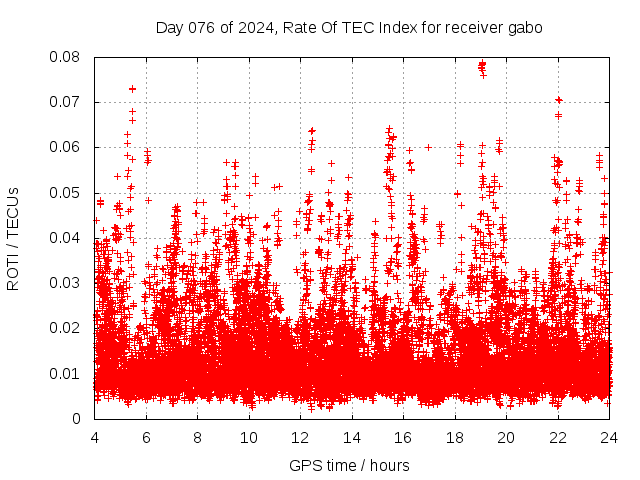 Day 076 of 2024, Rate Of TEC Index for receiver gabo

ROTI / TECUs

0.08
0.07
0.06
0.05
0.04
0.03
0.02
0.01
0

4 6 8 10 12 14 16 18 20 22 24

GPS time / hours